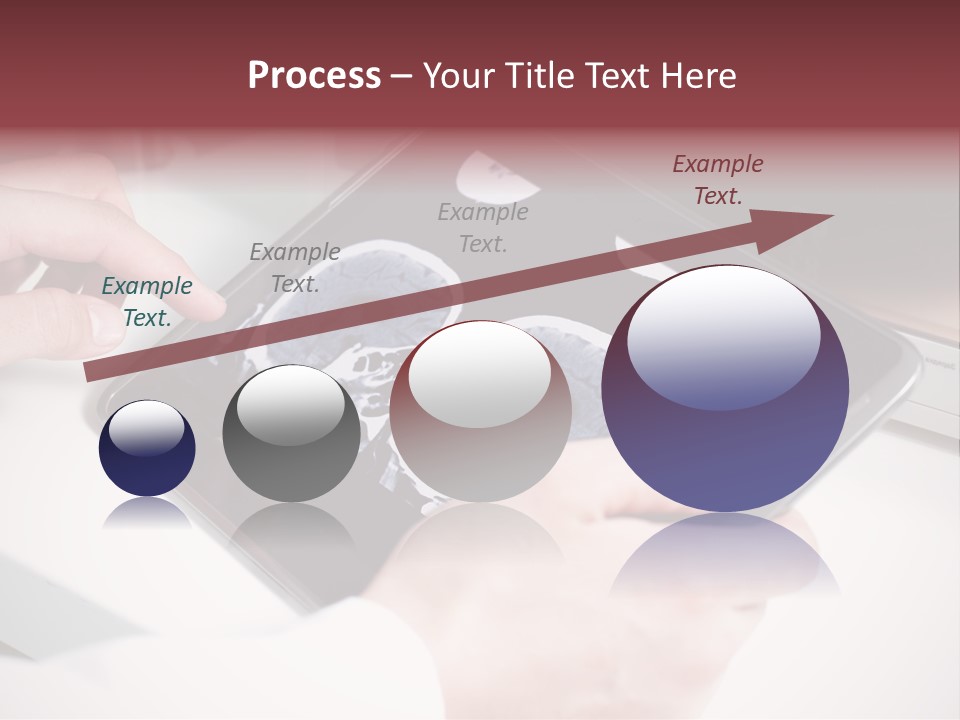 Process – Your Title Text Here

Example Text.

Example Text.

Example Text.

Example Text.